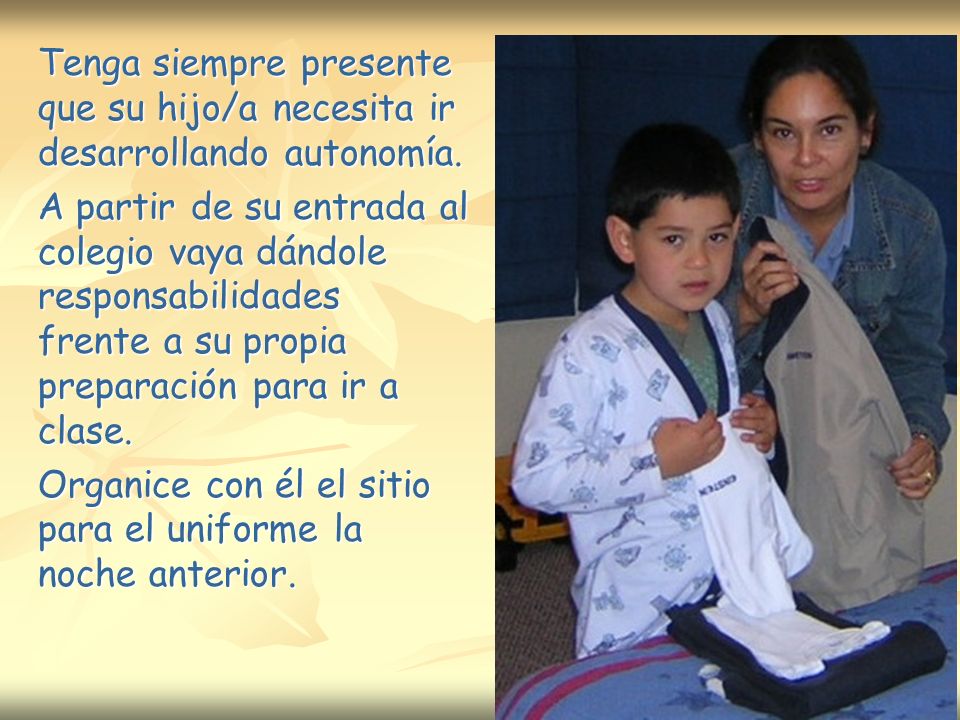 Tenga siempre presente que su hijo/a necesita ir desarrollando autonomía.

A partir de su entrada al colegio vaya dándole responsabilidades frente a su propia preparación para ir a clase.

Organice con él el sitio para el uniforme la noche anterior.